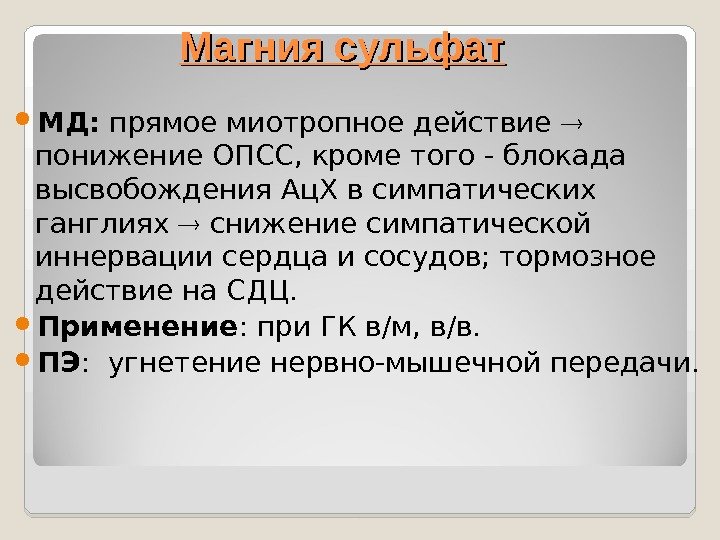 Магния сульфат

МД: прямое миотропное действие → понижение ОПСС, кроме того - блокада высвобождения АцХ в симпатических ганглиях → снижение симпатической иннервации сердца и сосудов; тормозное действие на СДЦ.

Применение: при ГК в/м, в/в.

ПЭ: угнетение нервно-мышечной передачи.